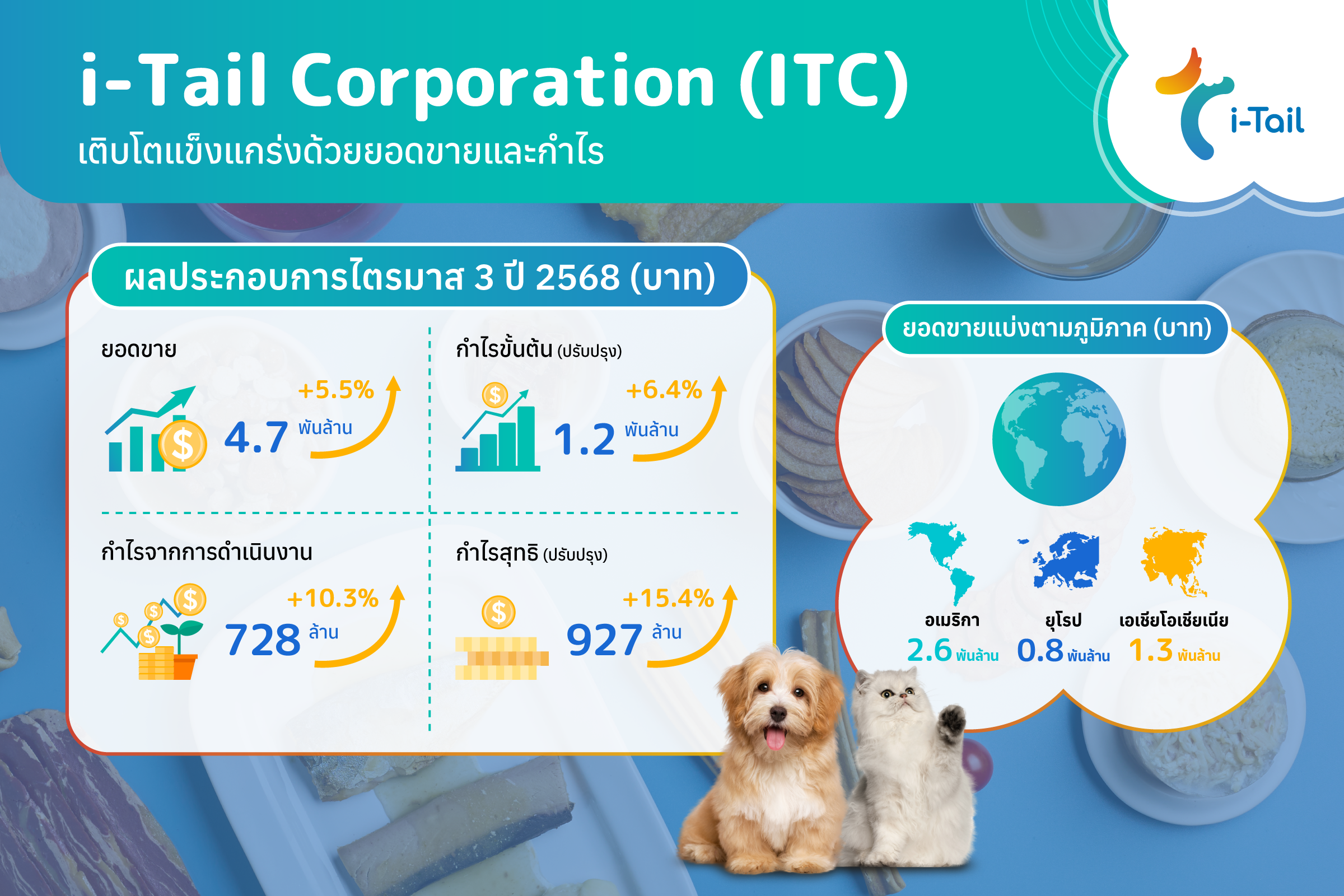 i-Tail Corporation (ITC)

เติบโตแข็งแกร่งด้วยยอดขายและกำไร

i-Tail

ผลประกอบการไตรมาส 3 ปี 2568 (บาท)

ยอดขาย

+5.5%

4.7 พันล้าน

กำไรขั้นต้น (ปรับปรุง)

+6.4%

1.2 พันล้าน

กำไรจากการดำเนินงาน

+10.3%

728 ล้าน

กำไรสุทธิ (ปรับปรุง)

+15.4%

927 ล้าน

ยอดขายแบ่งตามภูมิภาค (บาท)

อเมริกา

2.6 พันล้าน

ยุโรป

0.8 พันล้าน

เอเชียโอเชียเนีย

1.3 พันล้าน